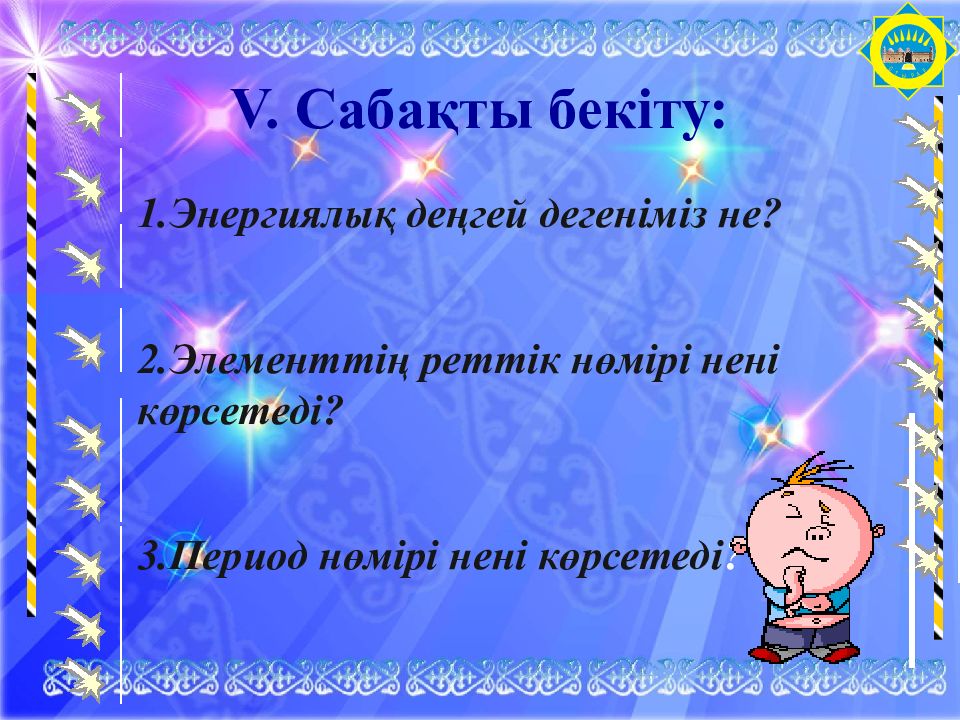 V. Сабақты бекіту:

1.Энергиялық деңгей дегеніміз не?

2.Элементтің реттік нөмірі нені көрсетеді?

3.Период нөмірі нені көрсетеді?